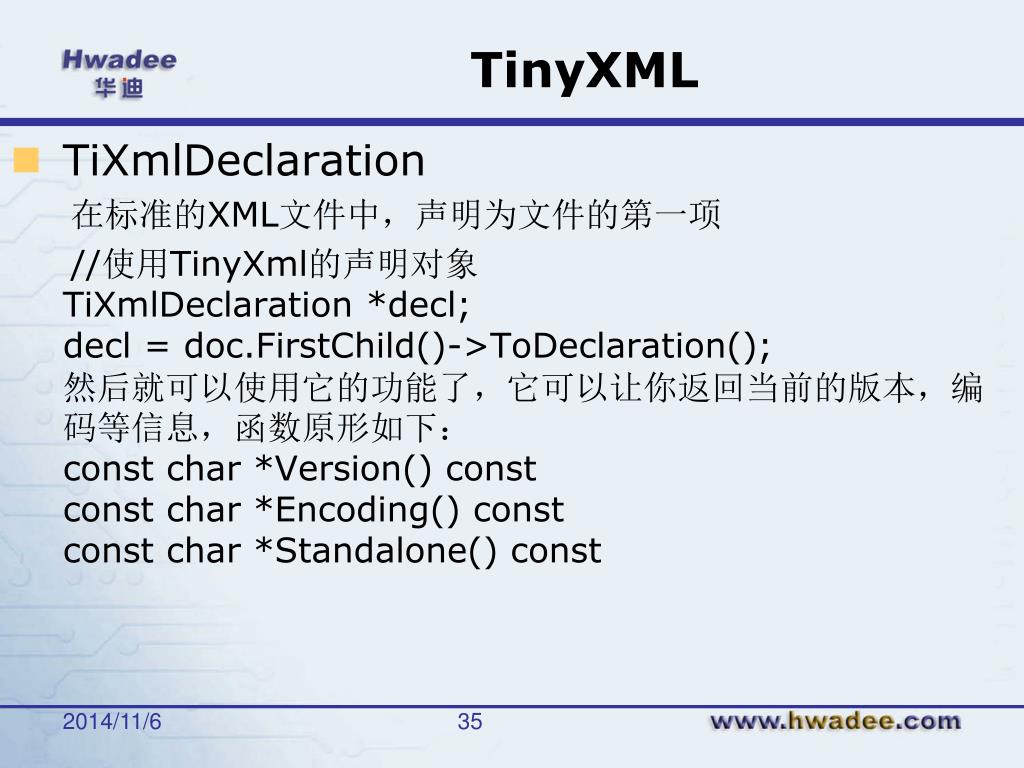 Hwadee
华迪

TinyXML

TiXmlDeclaration

在标准的XML文件中，声明为文件的第一项

//使用TinyXml的声明对象
TiXmlDeclaration *decl;
decl = doc.FirstChild()->ToDeclaration();
然后就可以使用它的功能了，它可以让你返回当前的版本，编码等信息，函数原形如下：
const char *Version() const
const char *Encoding() const
const char *Standalone() const

2014/11/6

35

www.hwadee.com